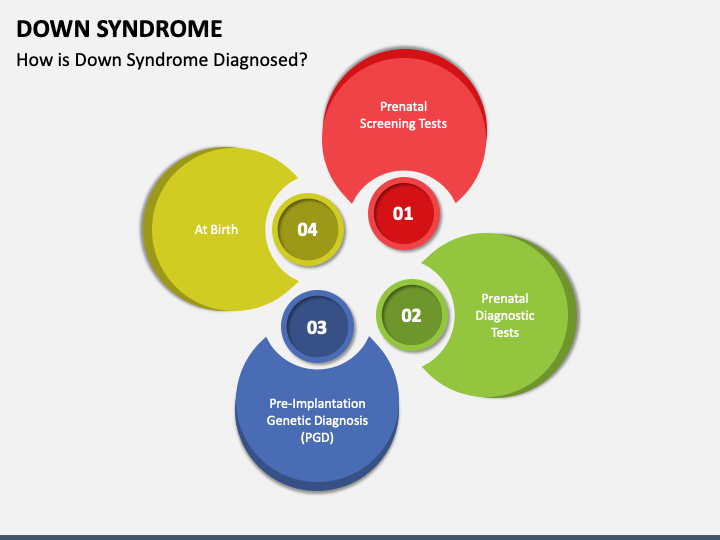 DOWN SYNDROME

How is Down Syndrome Diagnosed?

Prenatal Screening Tests

01

Prenatal Diagnostic Tests

02

Pre-Implantation Genetic Diagnosis (PGD)

03

At Birth

04